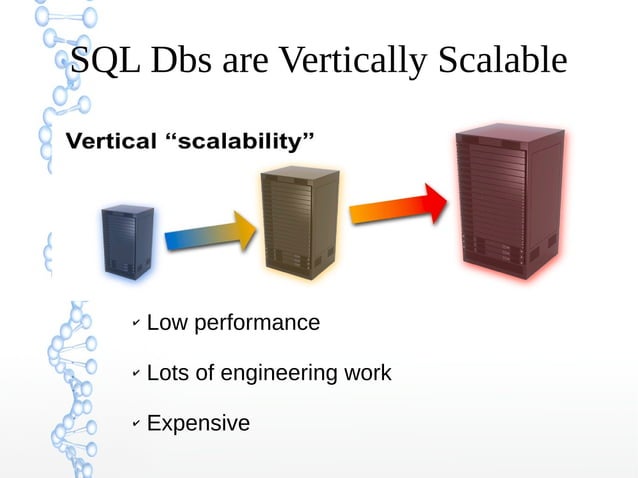 SQL Dbs are Vertically Scalable

Vertical “scalability”

✔ Low performance

✔ Lots of engineering work

✔ Expensive